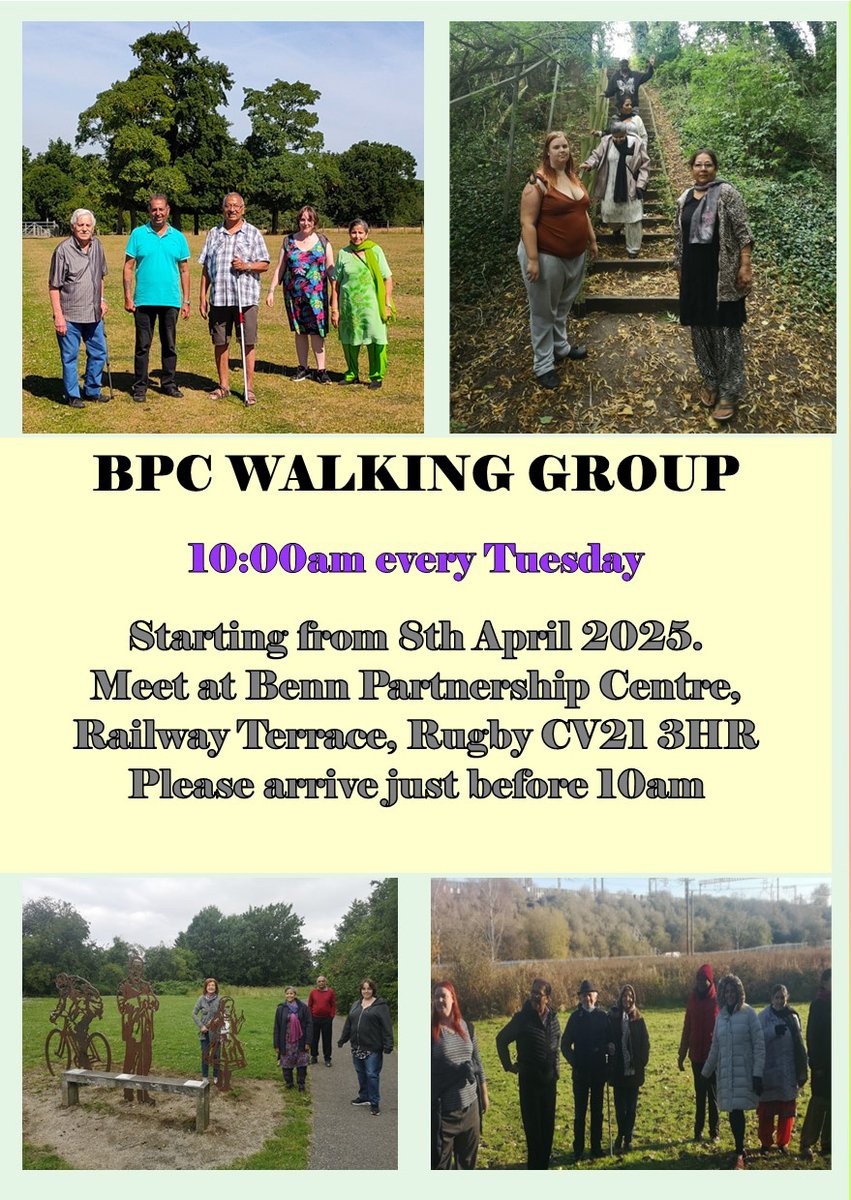 BPC WALKING GROUP

10:00am every Tuesday

Starting from 8th April 2025.
Meet at Benn Partnership Centre,
Railway Terrace, Rugby CV21 3HR
Please arrive just before 10am